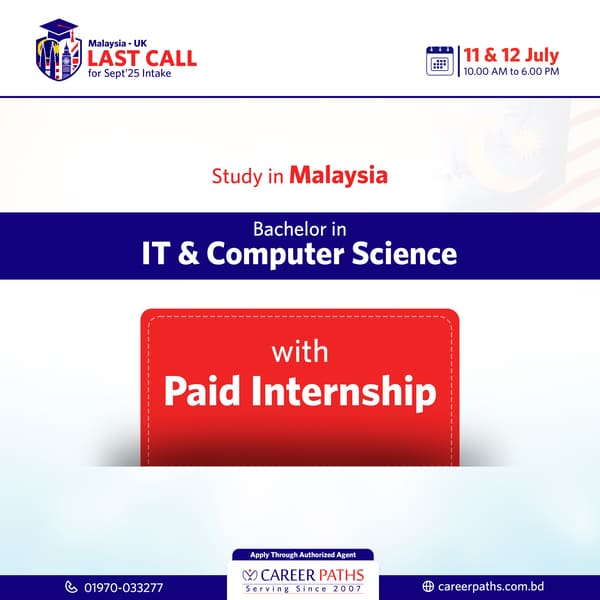 Malaysia - UK
LAST CALL
for Sept'25 Intake

11 & 12 July
10.00 AM to 6.00 PM

Study in Malaysia

Bachelor in
IT & Computer Science

with
Paid Internship

Apply Through Authorized Agent
CAREER PATHS
Serving Since 2007

01970-033277

careerpaths.com.bd